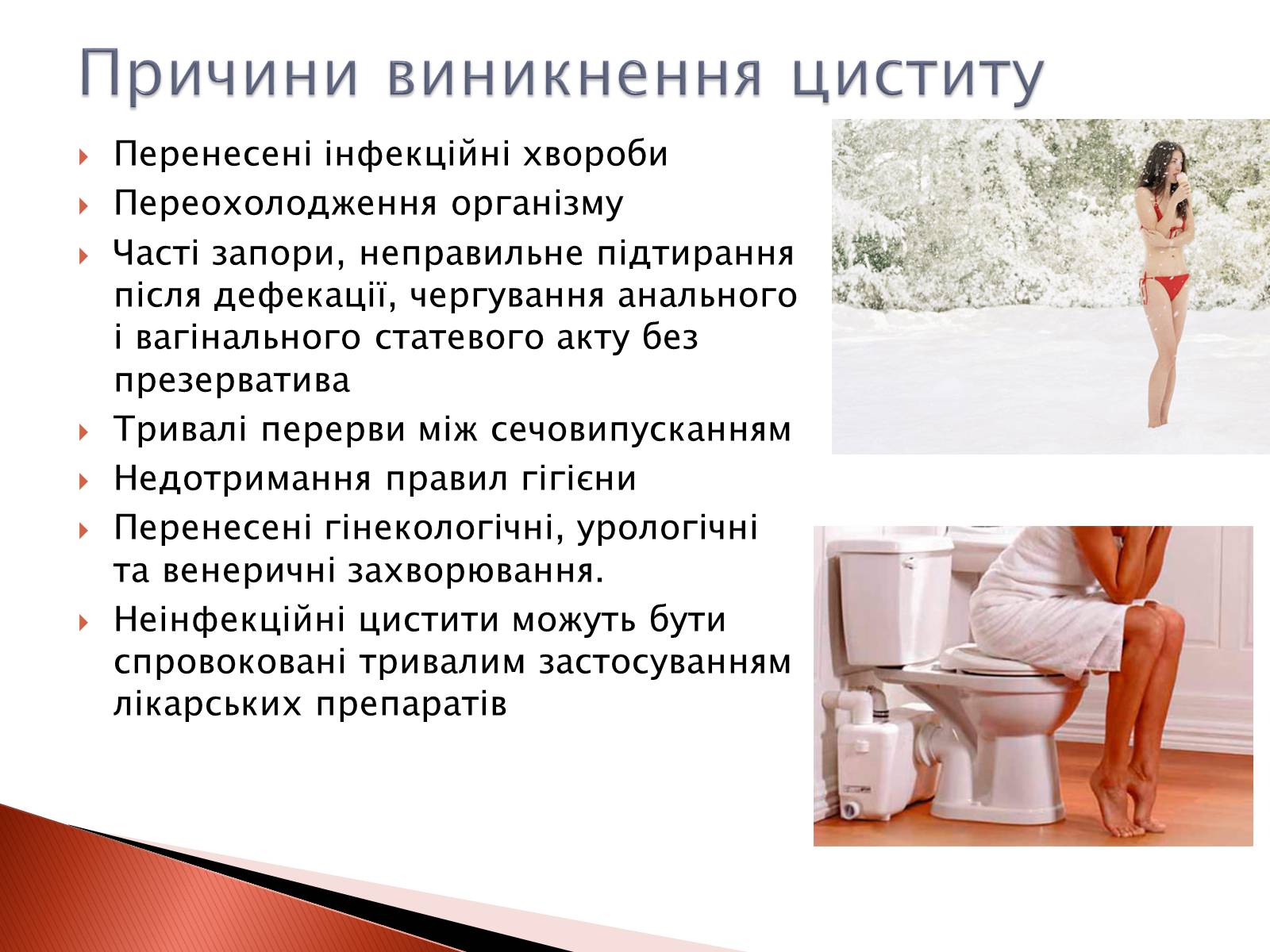 Причини виникнення циститу

Перенесені інфекційні хвороби

Переохолодження організму

Часті запори, неправильне підтирання після дефекації, чергування анального і вагінального статевого акту без презерватива

Тривалі перерви між сечовипусканням

Недотримання правил гігієни

Перенесені гінекологічні, урологічні та венеричні захворювання.

Неінфекційні цистити можуть бути спровоковані тривалим застосуванням лікарських препаратів